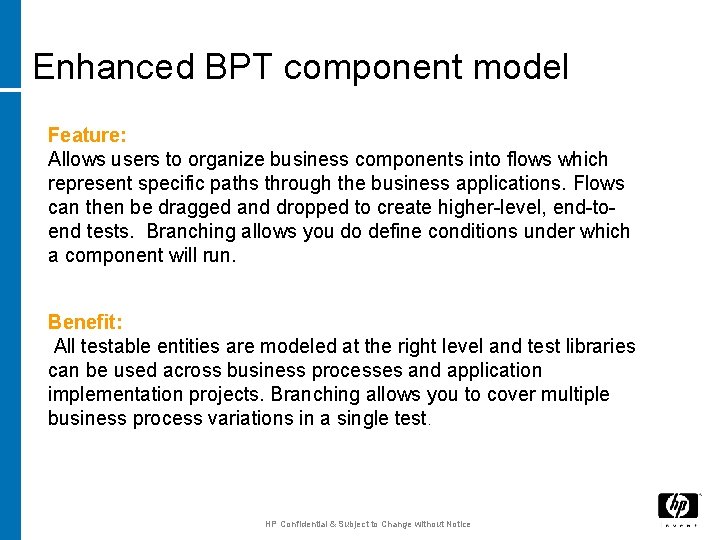 Enhanced BPT component model

Feature:
Allows users to organize business components into flows which represent specific paths through the business applications. Flows can then be dragged and dropped to create higher-level, end-to-end tests. Branching allows you do define conditions under which a component will run.

Benefit:
All testable entities are modeled at the right level and test libraries can be used across business processes and application implementation projects. Branching allows you to cover multiple business process variations in a single test.

HP Confidential & Subject to Change without Notice

hp
invent